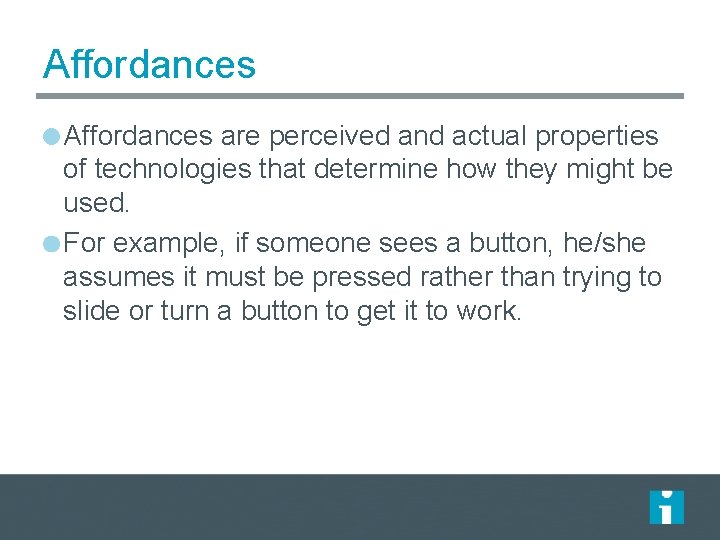 Affordances

• Affordances are perceived and actual properties of technologies that determine how they might be used.

• For example, if someone sees a button, he/she assumes it must be pressed rather than trying to slide or turn a button to get it to work.